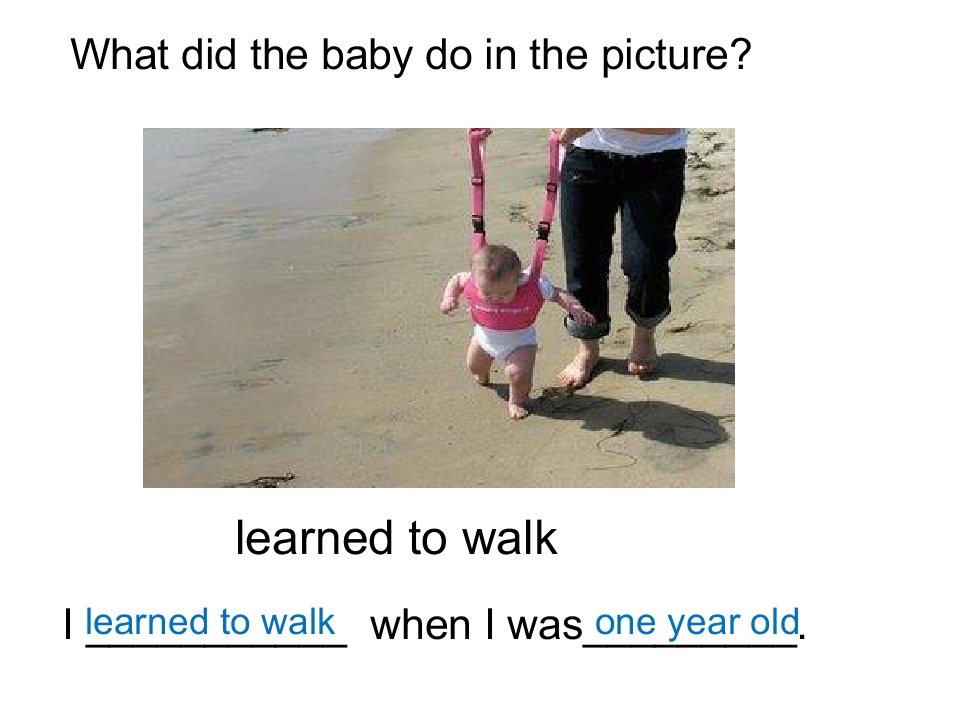 What did the baby do in the picture?

learned to walk

I learned to walk when I was one year old.